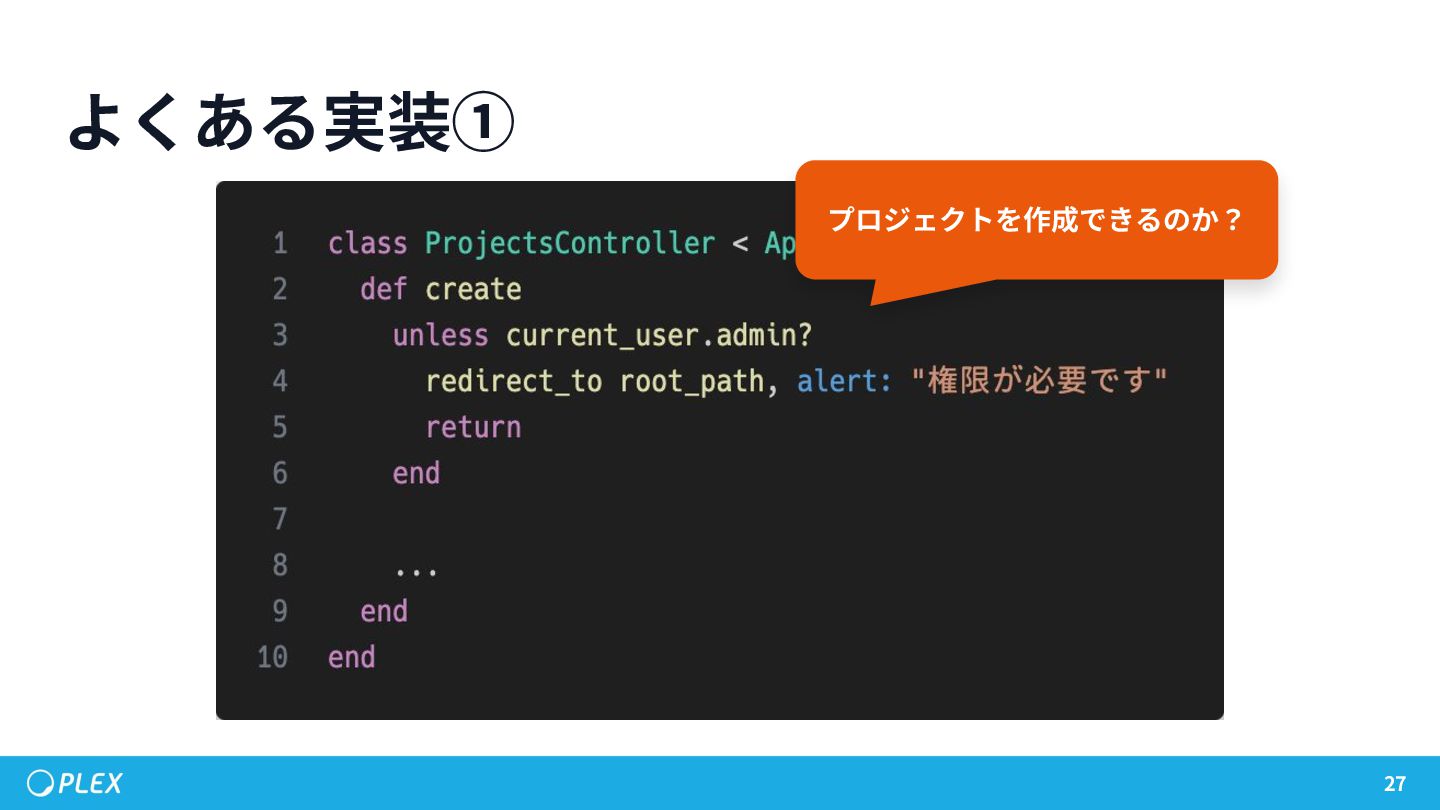 よくある実装①

プロジェクトを作成できるのか？

1 class ProjectsController < Ap
2   def create
3     unless current_user.admin?
4       redirect_to root_path, alert: "権限が必要です"
5       return
6     end
7
8     ...
9   end
10 end

PLEX

27